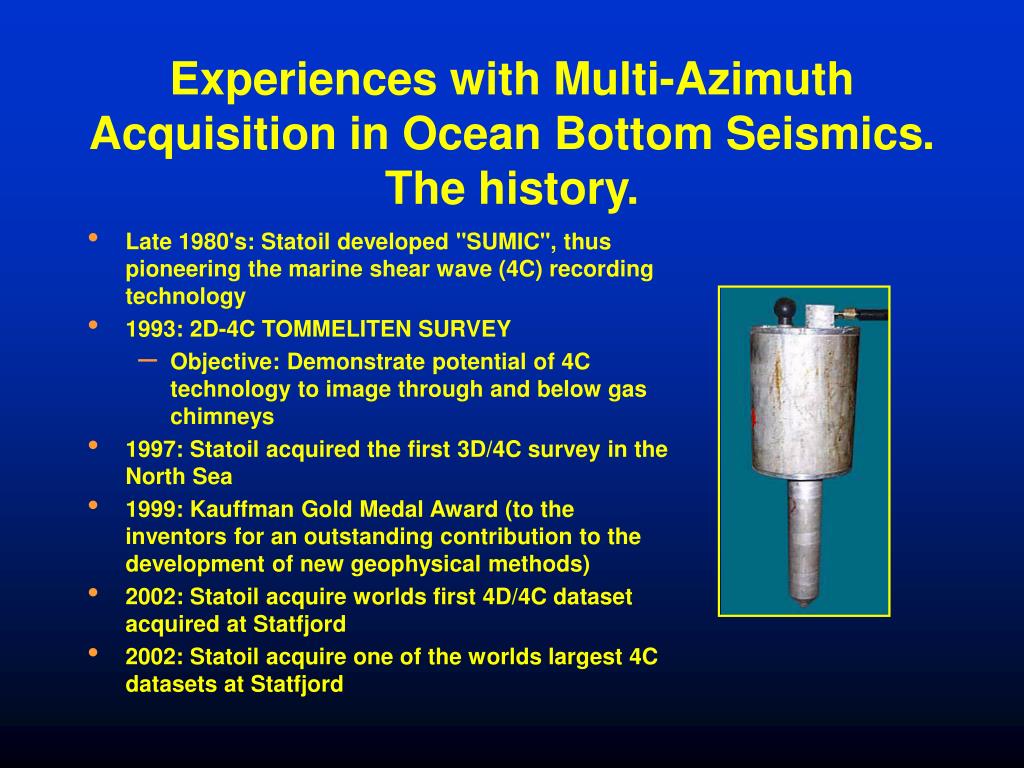 Experiences with Multi-Azimuth Acquisition in Ocean Bottom Seismics. The history.

• Late 1980's: Statoil developed "SUMIC", thus pioneering the marine shear wave (4C) recording technology
• 1993: 2D-4C TOMMELITEN SURVEY
– Objective: Demonstrate potential of 4C technology to image through and below gas chimneys
• 1997: Statoil acquired the first 3D/4C survey in the North Sea
• 1999: Kauffman Gold Medal Award (to the inventors for an outstanding contribution to the development of new geophysical methods)
• 2002: Statoil acquire worlds first 4D/4C dataset acquired at Statfjord
• 2002: Statoil acquire one of the worlds largest 4C datasets at Statfjord